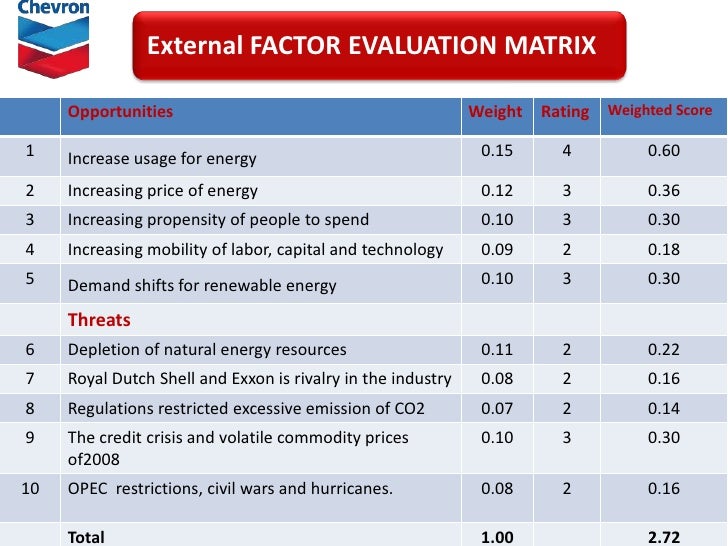 Chevron

External FACTOR EVALUATION MATRIX

| | Opportunities | Weight | Rating | Weighted Score |
|---|---|---|---|---|
| 1 | Increase usage for energy | 0.15 | 4 | 0.60 |
| 2 | Increasing price of energy | 0.12 | 3 | 0.36 |
| 3 | Increasing propensity of people to spend | 0.10 | 3 | 0.30 |
| 4 | Increasing mobility of labor, capital and technology | 0.09 | 2 | 0.18 |
| 5 | Demand shifts for renewable energy | 0.10 | 3 | 0.30 |
| | Threats | | | |
| 6 | Depletion of natural energy resources | 0.11 | 2 | 0.22 |
| 7 | Royal Dutch Shell and Exxon is rivalry in the industry | 0.08 | 2 | 0.16 |
| 8 | Regulations restricted excessive emission of CO2 | 0.07 | 2 | 0.14 |
| 9 | The credit crisis and volatile commodity prices of2008 | 0.10 | 3 | 0.30 |
| 10 | OPEC restrictions, civil wars and hurricanes. | 0.08 | 2 | 0.16 |
| | Total | 1.00 | | 2.72 |